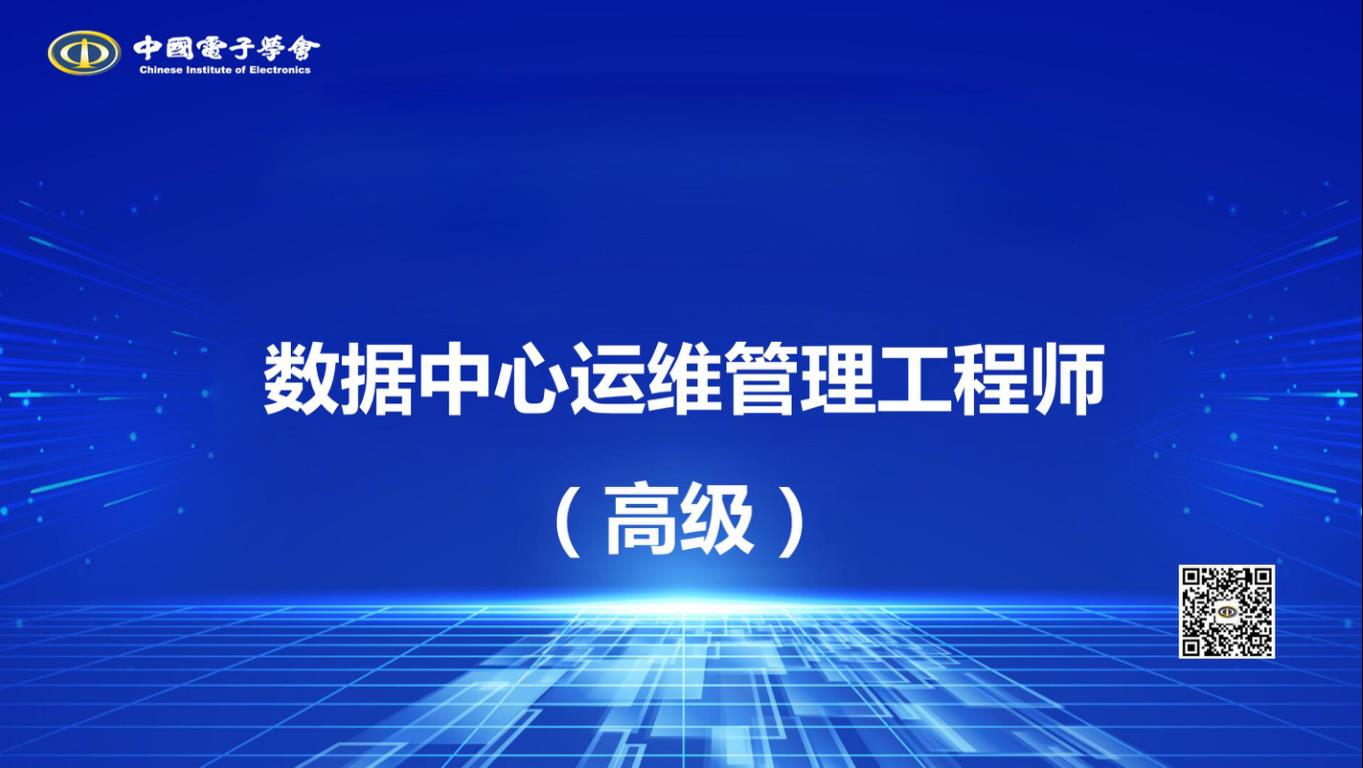 中國電子學會
Chinese Institute of Electronics

数据中心运维管理工程师

（高级）